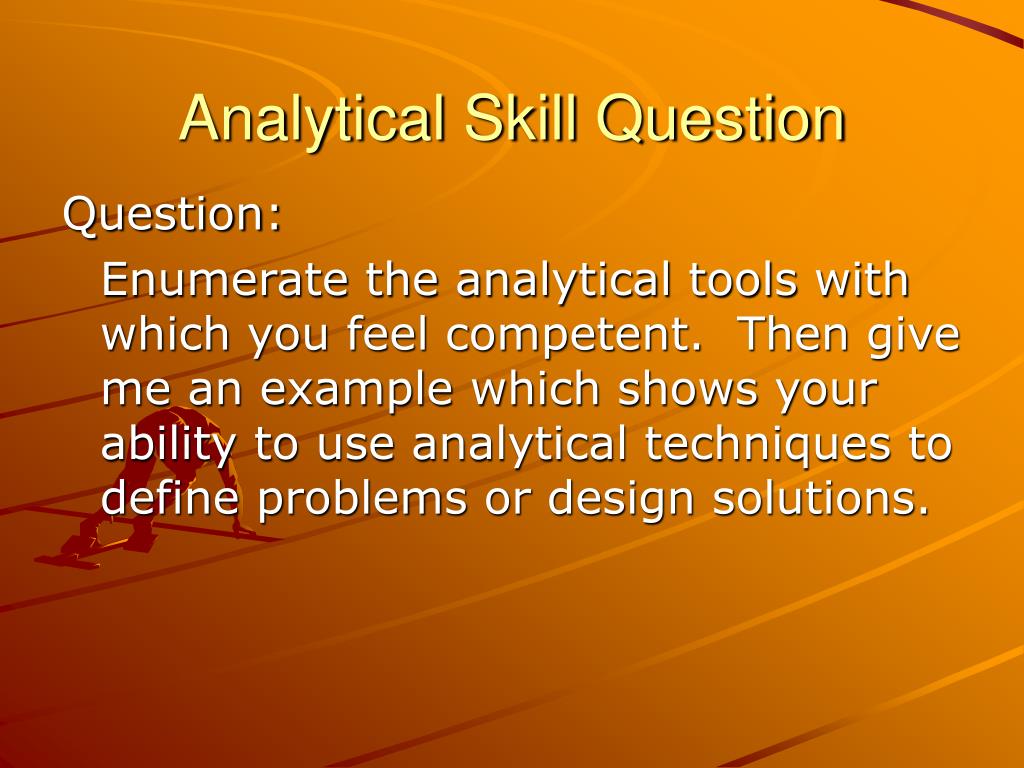 Analytical Skill Question

Question:

Enumerate the analytical tools with which you feel competent.  Then give me an example which shows your ability to use analytical techniques to define problems or design solutions.